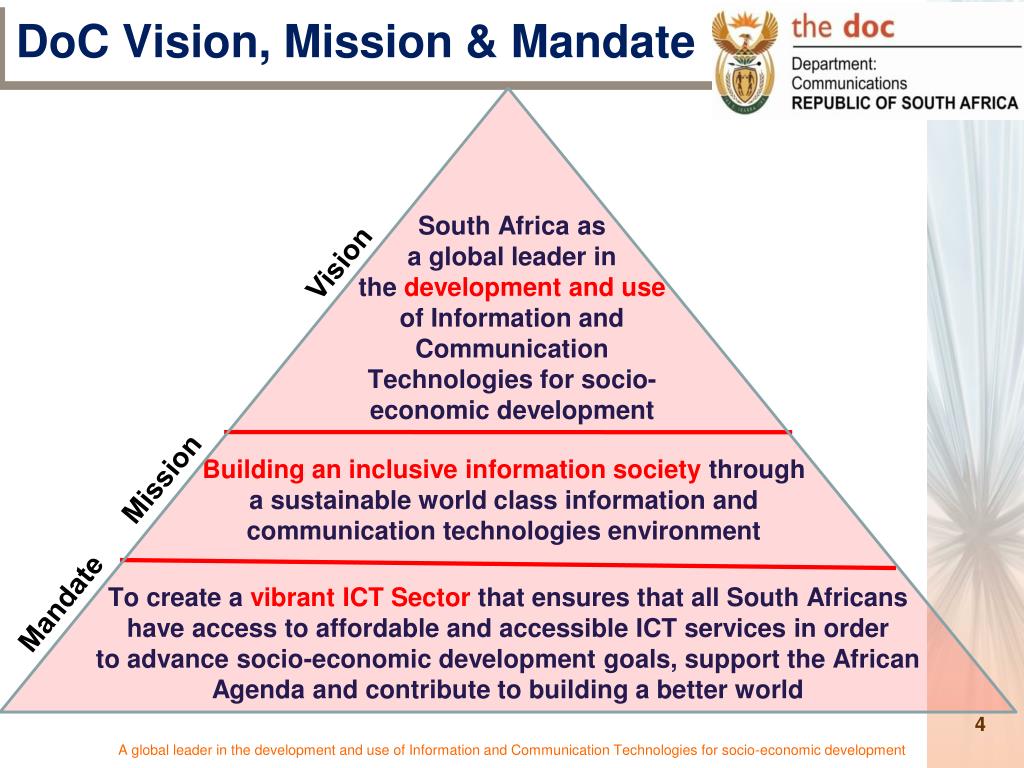 DoC Vision, Mission & Mandate

the doc
Department:
Communications
REPUBLIC OF SOUTH AFRICA

Vision

South Africa as a global leader in the development and use of Information and Communication Technologies for socio-economic development

Mission

Building an inclusive information society through a sustainable world class information and communication technologies environment

Mandate

To create a vibrant ICT Sector that ensures that all South Africans have access to affordable and accessible ICT services in order to advance socio-economic development goals, support the African Agenda and contribute to building a better world

4

A global leader in the development and use of Information and Communication Technologies for socio-economic development